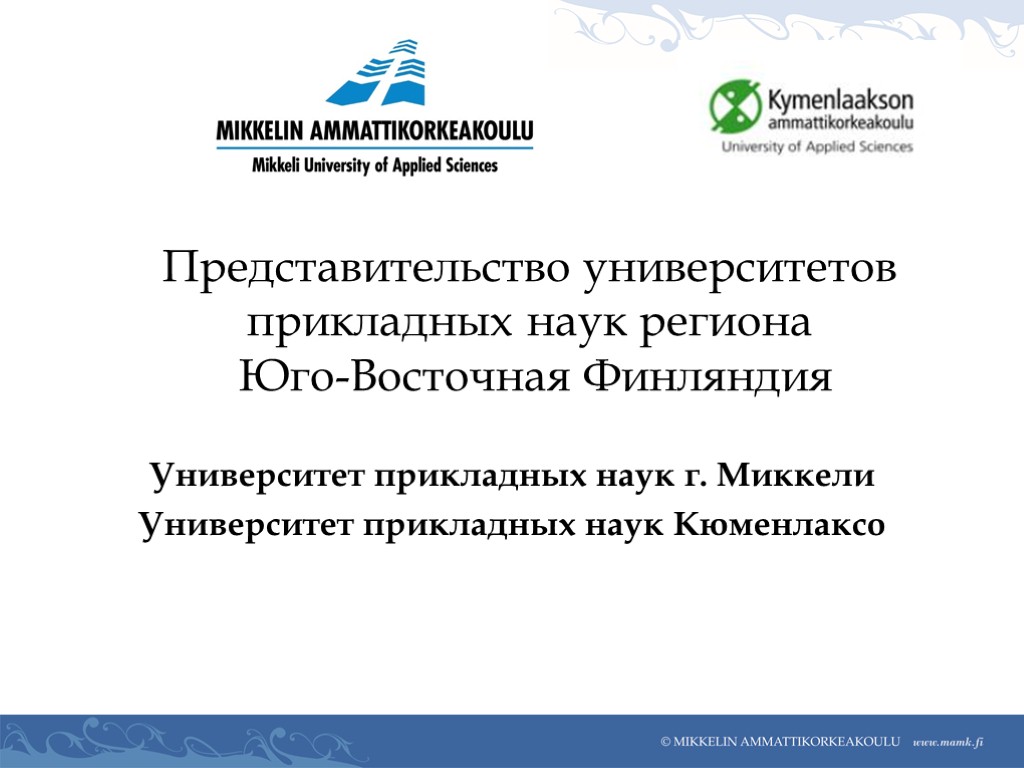 MIKKELIN AMMATTIKORKEAKOULU
Mikkeli University of Applied Sciences

Kymenlaakson ammattikorkeakoulu
University of Applied Sciences

Представительство университетов прикладных наук региона Юго-Восточная Финляндия

Университет прикладных наук г. Миккели
Университет прикладных наук Кюменлаксо

© MIKKELIN AMMATTIKORKEAKOULU www.mamk.fi